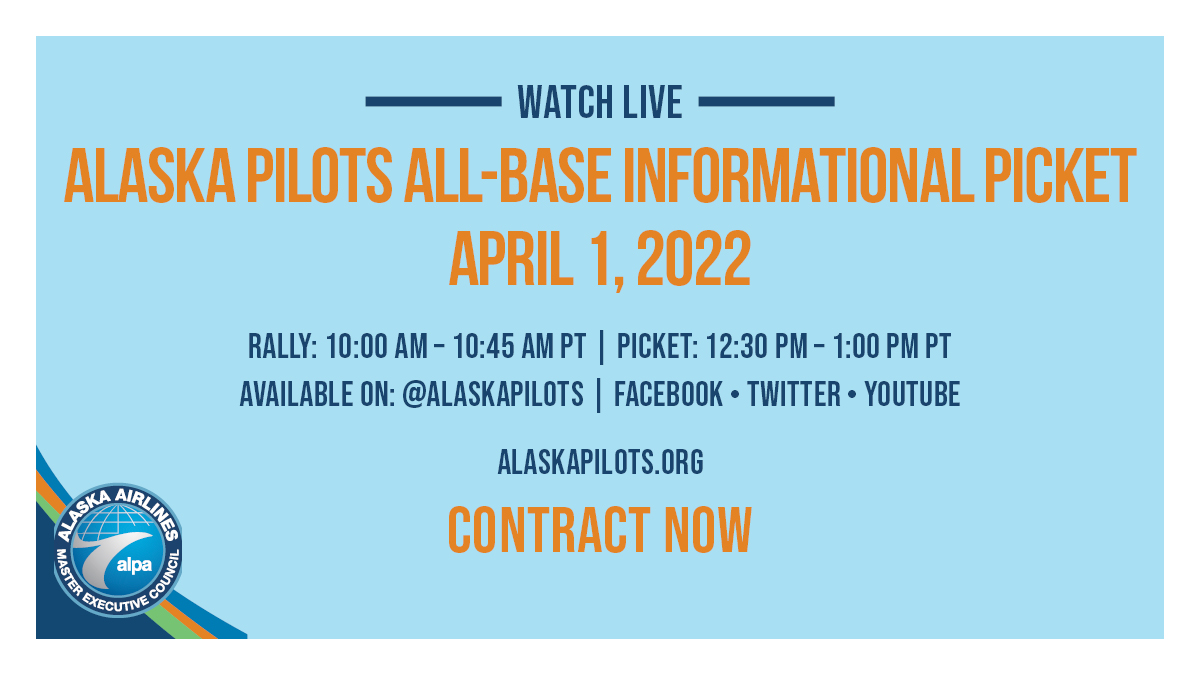 WATCH LIVE

ALASKA PILOTS ALL-BASE INFORMATIONAL PICKET
APRIL 1, 2022

RALLY: 10:00 AM – 10:45 AM PT | PICKET: 12:30 PM – 1:00 PM PT
AVAILABLE ON: @ALASKAPILOTS | FACEBOOK • TWITTER • YOUTUBE

ALASKAPILOTS.ORG

CONTRACT NOW

ALASKA AIRLINES
alpa
MASTER EXECUTIVE COUNCIL